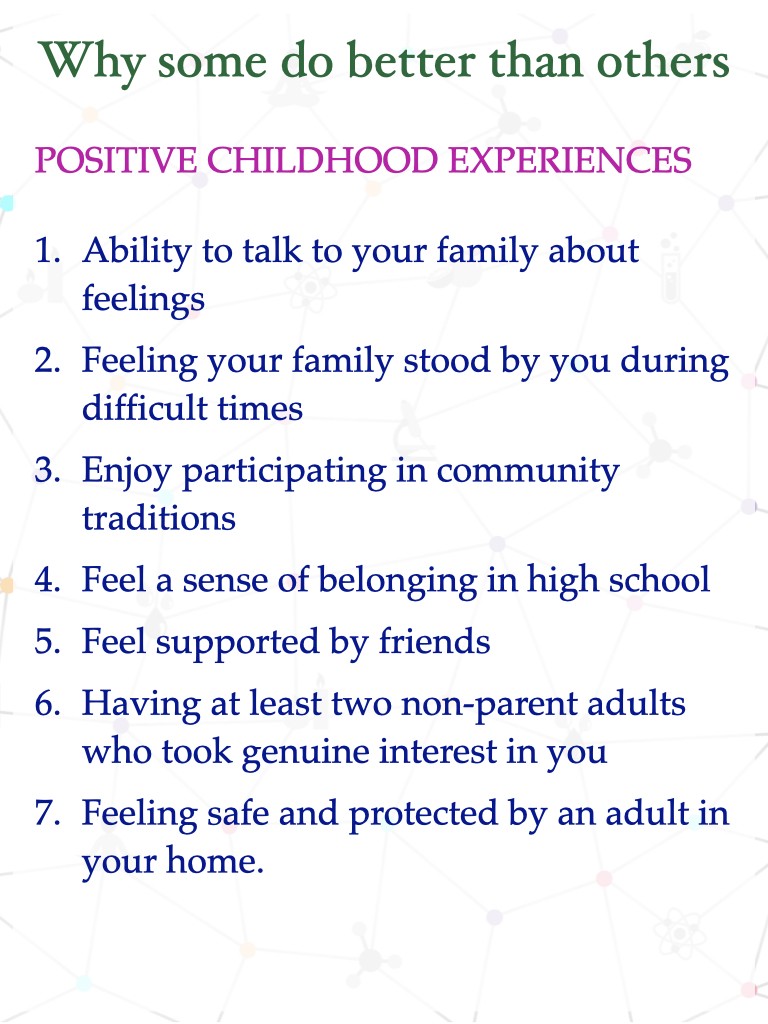 Why some do better than others

POSITIVE CHILDHOOD EXPERIENCES

1. Ability to talk to your family about feelings
2. Feeling your family stood by you during difficult times
3. Enjoy participating in community traditions
4. Feel a sense of belonging in high school
5. Feel supported by friends
6. Having at least two non-parent adults who took genuine interest in you
7. Feeling safe and protected by an adult in your home.